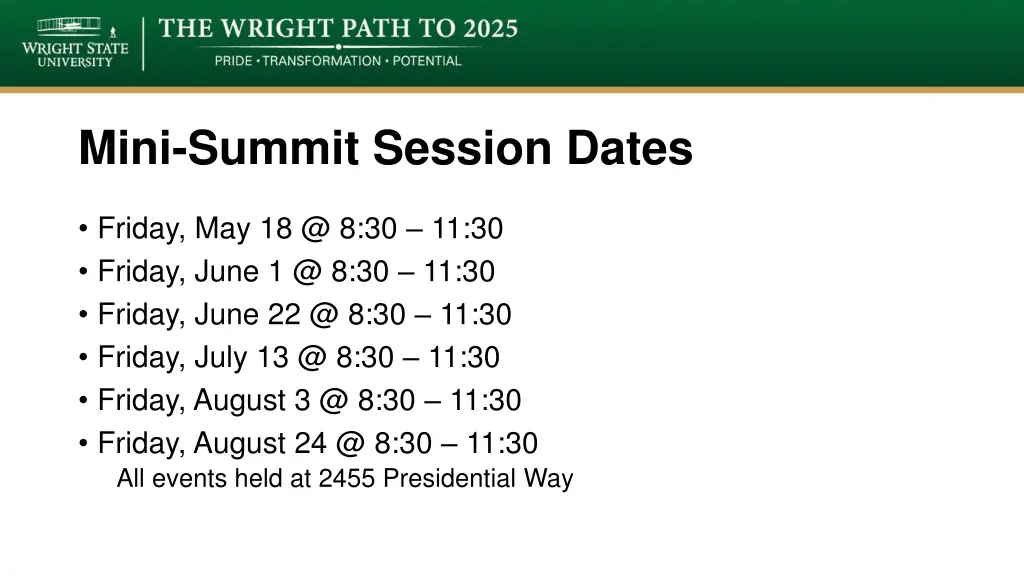 WRIGHT STATE UNIVERSITY

THE WRIGHT PATH TO 2025
PRIDE • TRANSFORMATION • POTENTIAL

Mini-Summit Session Dates

• Friday, May 18 @ 8:30 – 11:30
• Friday, June 1 @ 8:30 – 11:30
• Friday, June 22 @ 8:30 – 11:30
• Friday, July 13 @ 8:30 – 11:30
• Friday, August 3 @ 8:30 – 11:30
• Friday, August 24 @ 8:30 – 11:30
All events held at 2455 Presidential Way